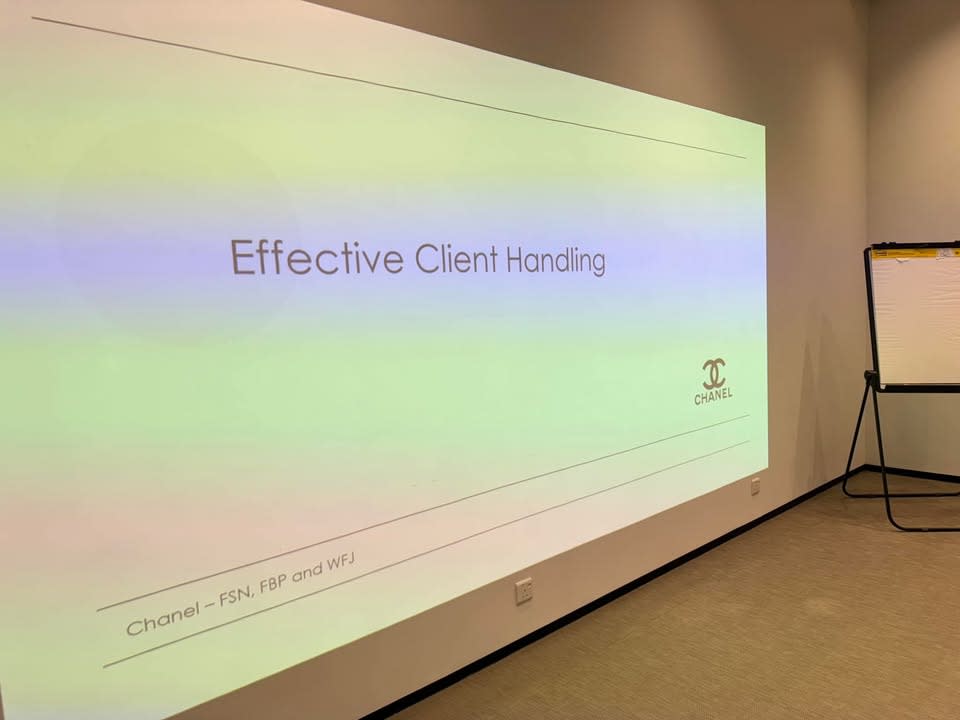 Effective Client Handling

CHANEL

Chanel – FSN, FBP and WFJ